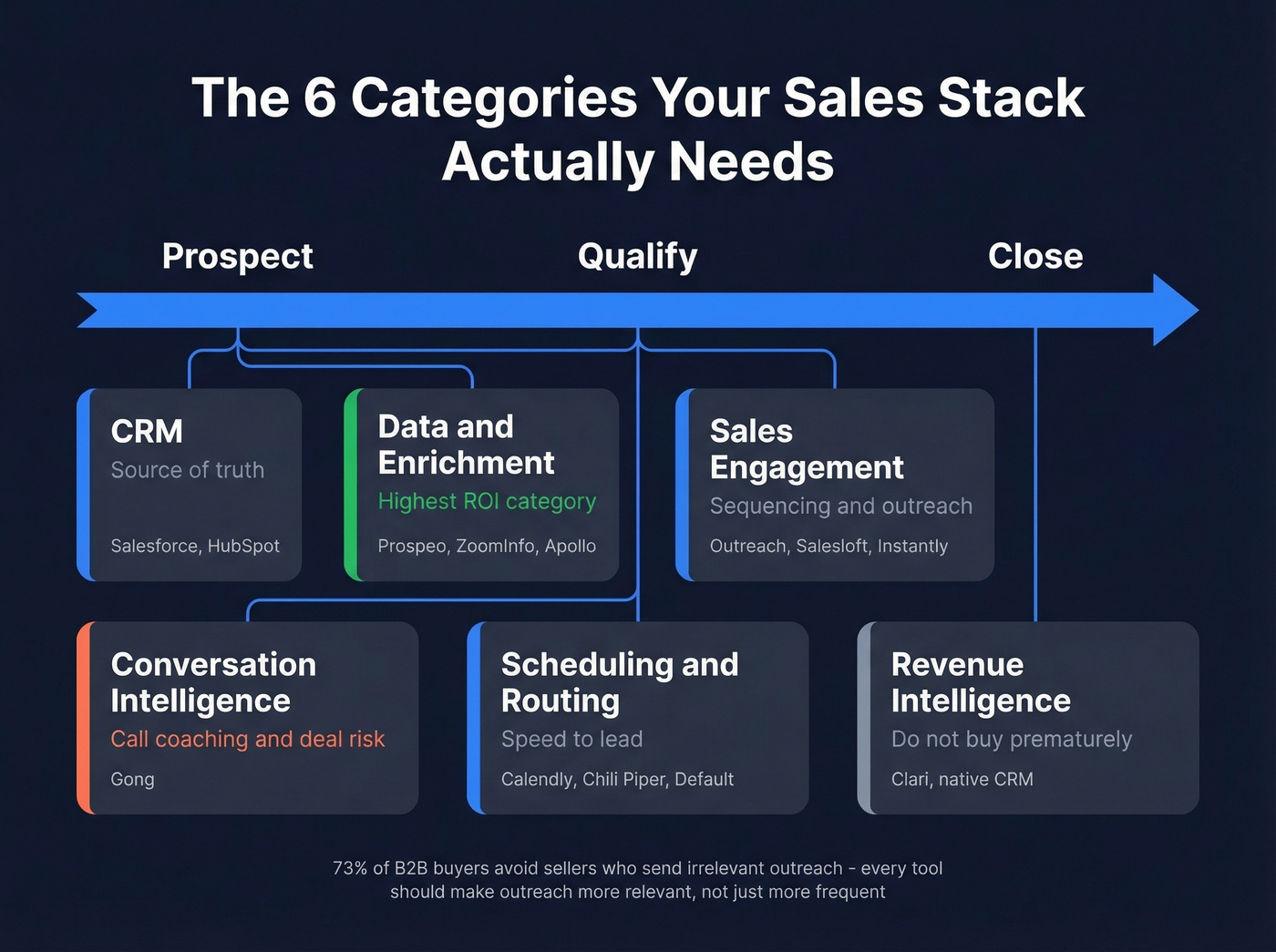 The 6 Categories Your Sales Stack Actually Needs

Prospect

Qualify

Close

CRM
Source of truth
Salesforce, HubSpot

Data and Enrichment
Highest ROI category
Prospeo, ZoomInfo, Apollo

Sales Engagement
Sequencing and outreach
Outreach, Salesloft, Instantly

Conversation Intelligence
Call coaching and deal risk
Gong

Scheduling and Routing
Speed to lead
Calendly, Chili Piper, Default

Revenue Intelligence
Do not buy prematurely
Clari, native CRM

73% of B2B buyers avoid sellers who send irrelevant outreach - every tool should make outreach more relevant, not just more frequent